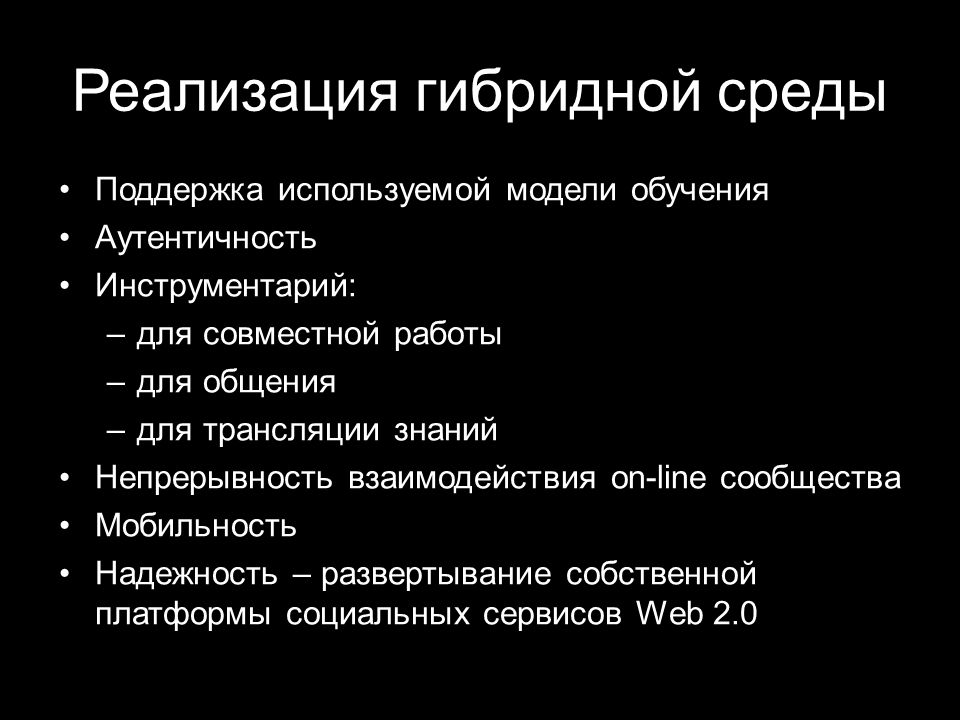 Реализация гибридной среды

• Поддержка используемой модели обучения
• Аутентичность
• Инструментарий:
– для совместной работы
– для общения
– для трансляции знаний
• Непрерывность взаимодействия on-line сообщества
• Мобильность
• Надежность – развертывание собственной платформы социальных сервисов Web 2.0